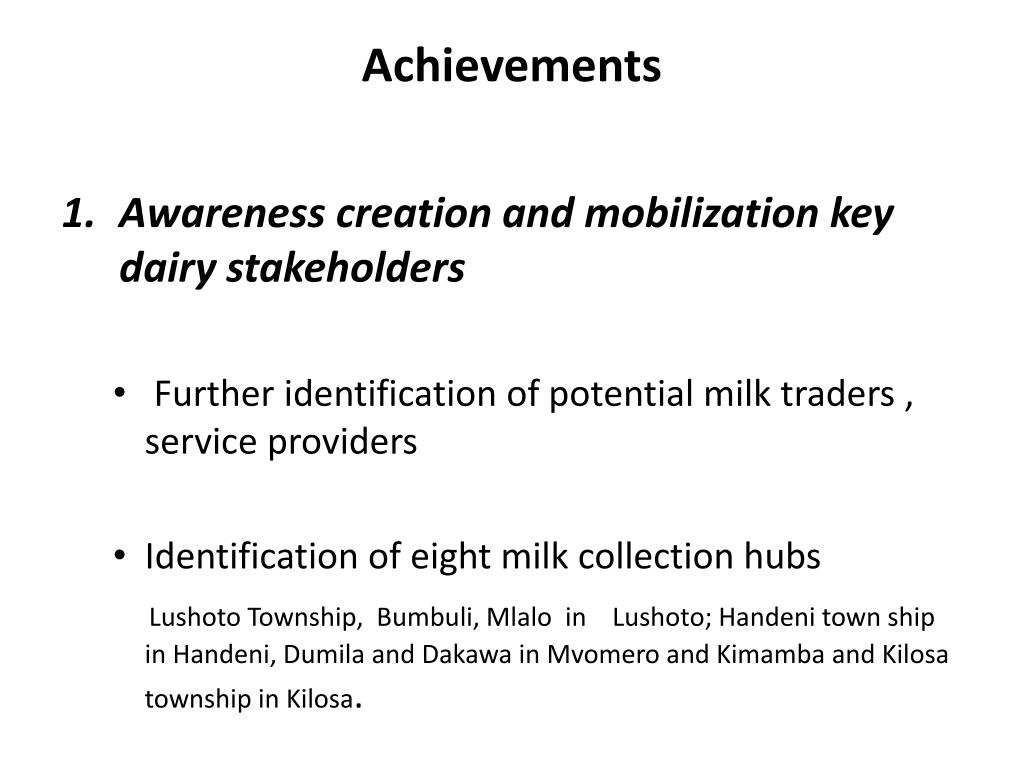 Achievements

1. Awareness creation and mobilization key dairy stakeholders

• Further identification of potential milk traders , service providers

• Identification of eight milk collection hubs

Lushoto Township, Bumbuli, Mlalo in Lushoto; Handeni town ship in Handeni, Dumila and Dakawa in Mvomero and Kimamba and Kilosa township in Kilosa.